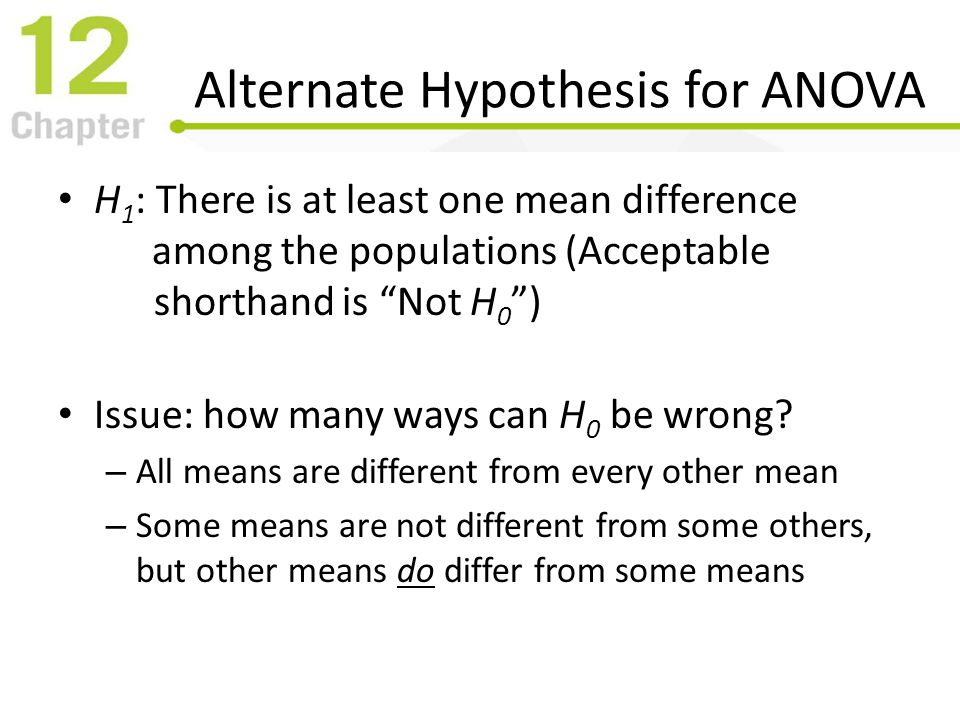 12
Chapter

Alternate Hypothesis for ANOVA

• $H_1$: There is at least one mean difference among the populations (Acceptable shorthand is “Not $H_0$”)

• Issue: how many ways can $H_0$ be wrong?
– All means are different from every other mean
– Some means are not different from some others, but other means do differ from some means